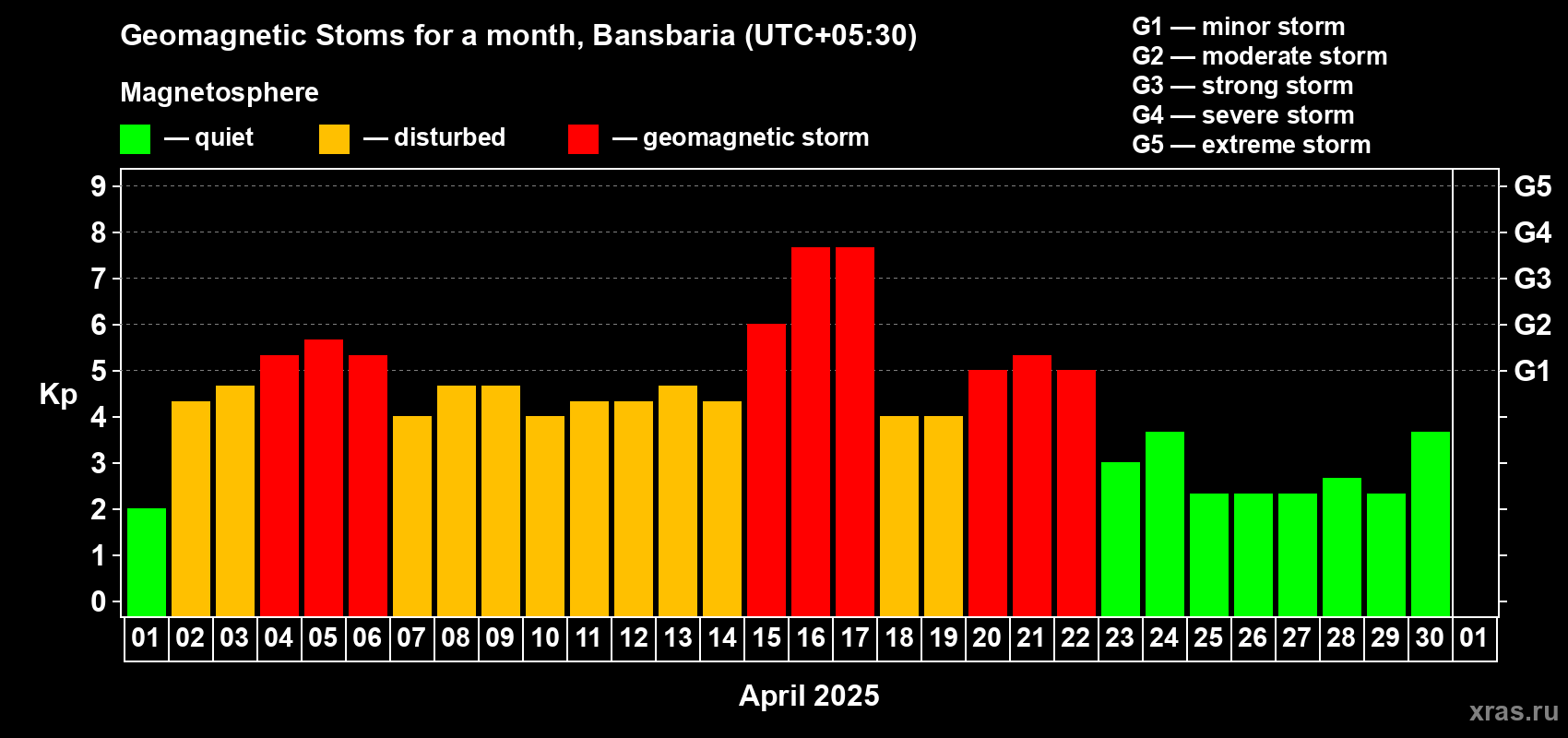 Geomagnetic Stoms for a month, Bansbaria (UTC+05:30)

Magnetosphere

— quiet — disturbed — geomagnetic storm

G1 — minor storm
G2 — moderate storm
G3 — strong storm
G4 — severe storm
G5 — extreme storm

Kp

9
8
7
6
5
4
3
2
1
0

G5
G4
G3
G2
G1

01 02 03 04 05 06 07 08 09 10 11 12 13 14 15 16 17 18 19 20 21 22 23 24 25 26 27 28 29 30 01

April 2025

xras.ru